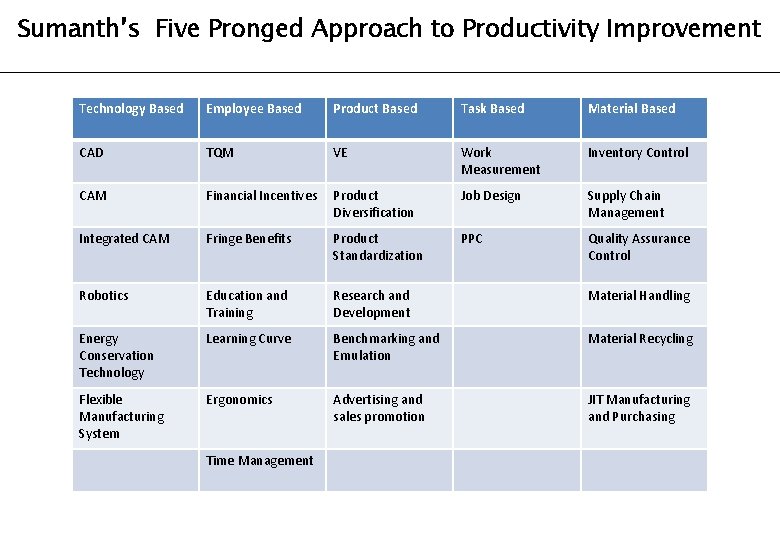 Sumanth's Five Pronged Approach to Productivity Improvement

| Technology Based | Employee Based | Product Based | Task Based | Material Based |
|---|---|---|---|---|
| CAD | TQM | VE | Work Measurement | Inventory Control |
| CAM | Financial Incentives | Product Diversification | Job Design | Supply Chain Management |
| Integrated CAM | Fringe Benefits | Product Standardization | PPC | Quality Assurance Control |
| Robotics | Education and Training | Research and Development | | Material Handling |
| Energy Conservation Technology | Learning Curve | Benchmarking and Emulation | | Material Recycling |
| Flexible Manufacturing System | Ergonomics | Advertising and sales promotion | | JIT Manufacturing and Purchasing |
| | Time Management | | | |